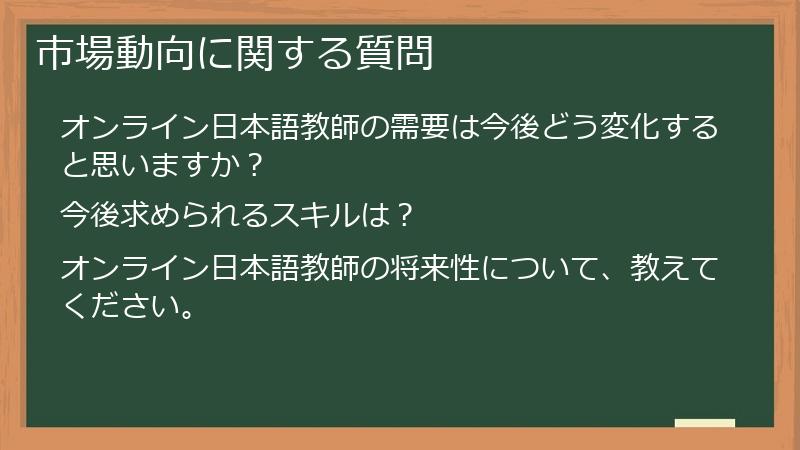 市場動向に関する質問

オンライン日本語教師の需要は今後どう変化すると思いますか？

今後求められるスキルは？

オンライン日本語教師の将来性について、教えてください。